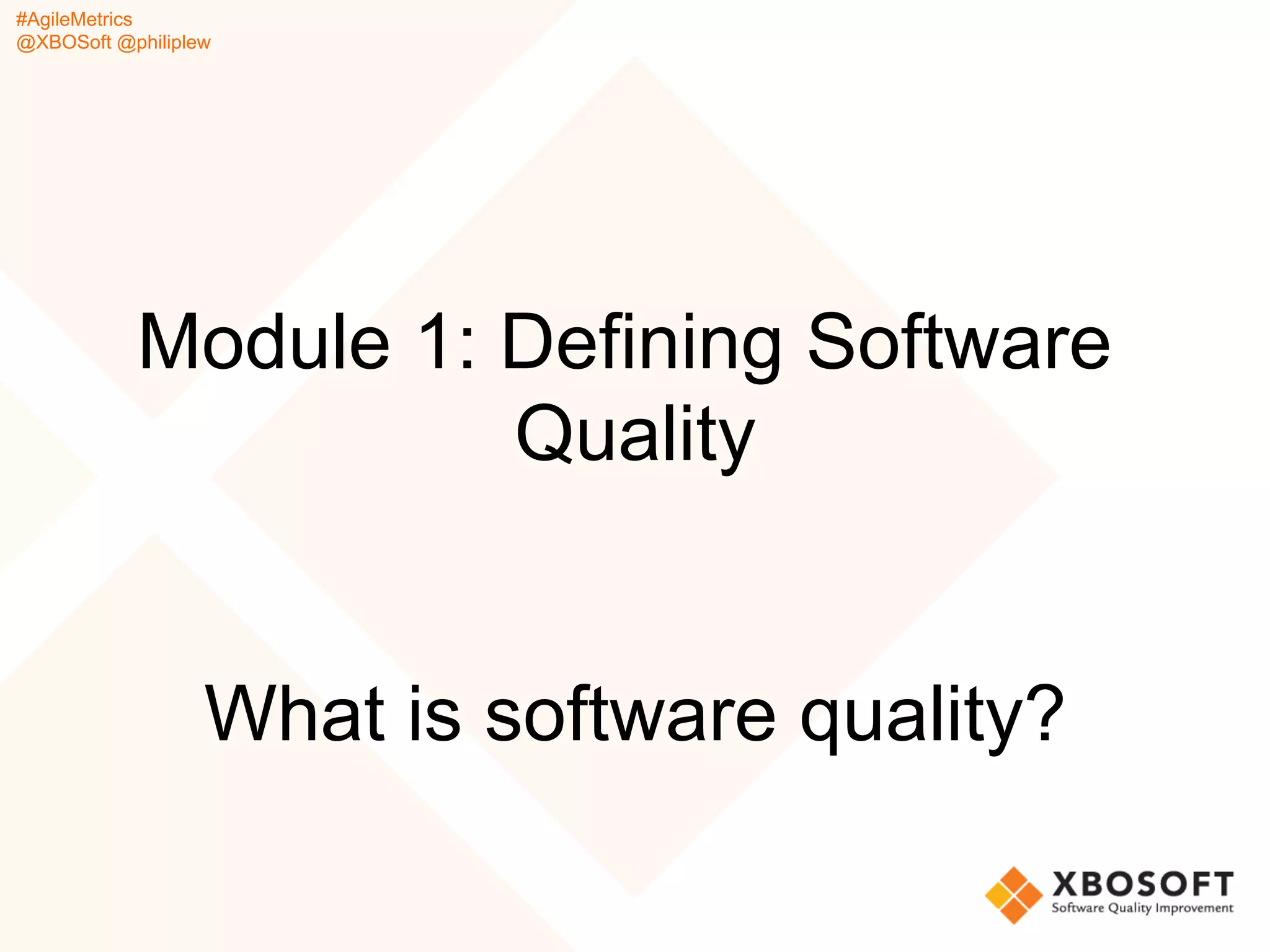 #AgileMetrics
@XBOSoft @philiplew

Module 1: Defining Software Quality

What is software quality?

XBOSOFT
Software Quality Improvement